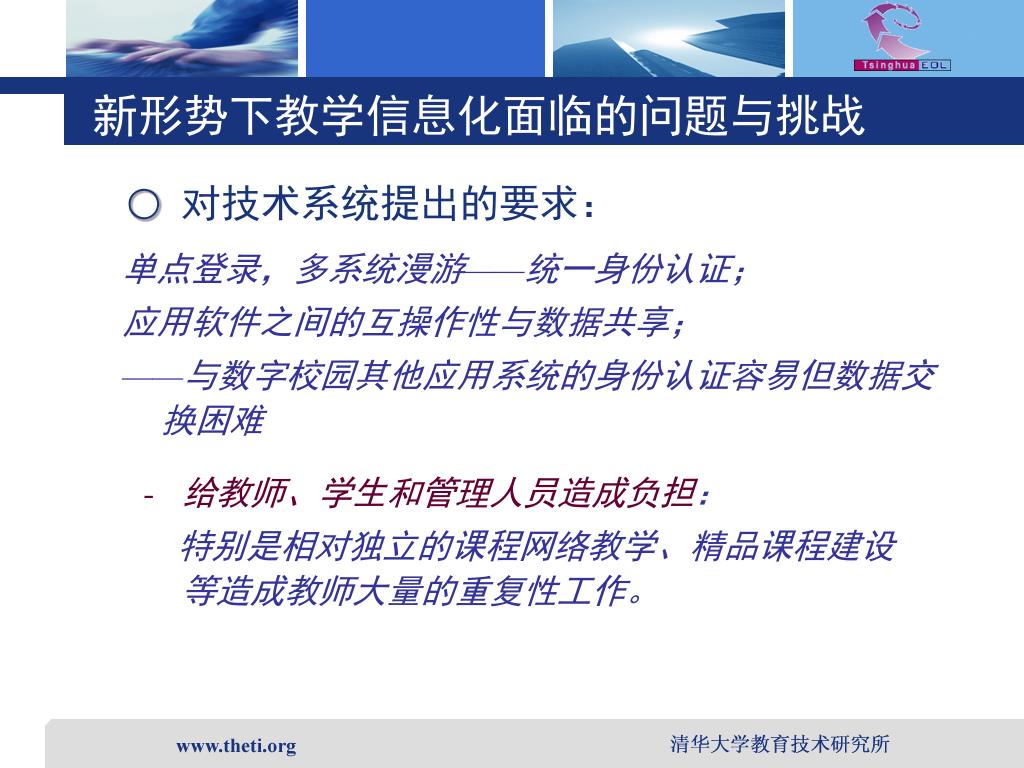 Tsinghua EOL

新形势下教学信息化面临的问题与挑战

对技术系统提出的要求：

单点登录，多系统漫游——统一身份认证；

应用软件之间的互操作性与数据共享；

——与数字校园其他应用系统的身份认证容易但数据交换困难

- 给教师、学生和管理人员造成负担：

特别是相对独立的课程网络教学、精品课程建设等造成教师大量的重复性工作。

www.theti.org

清华大学教育技术研究所